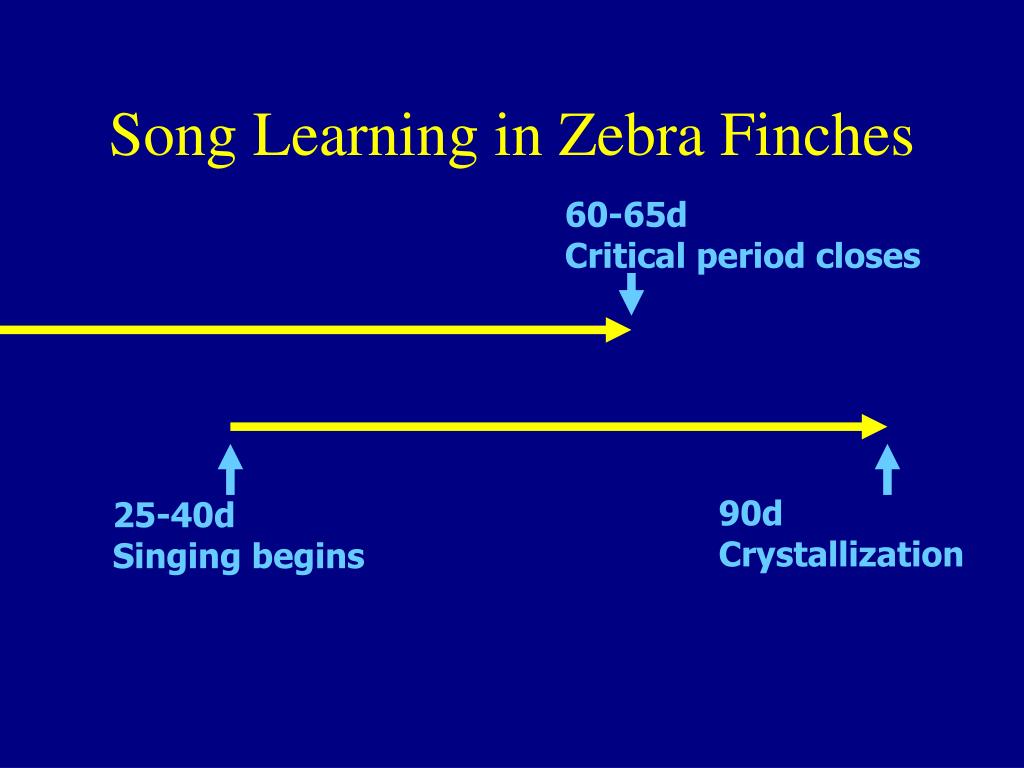 Song Learning in Zebra Finches

60-65d
Critical period closes

25-40d
Singing begins

90d
Crystallization